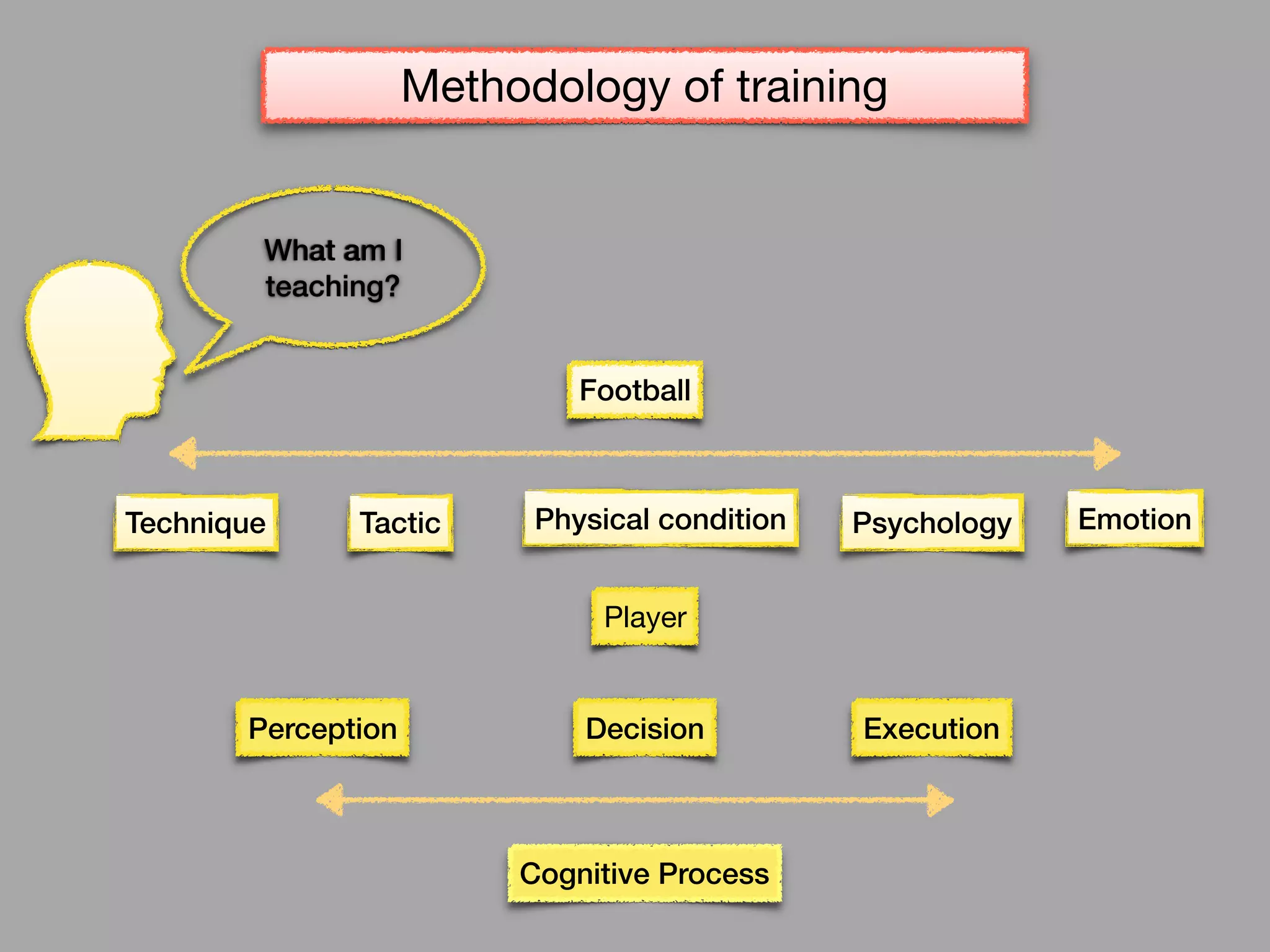 Methodology of training

What am I teaching?

Football

Technique

Tactic

Physical condition

Psychology

Emotion

Player

Perception

Decision

Execution

Cognitive Process